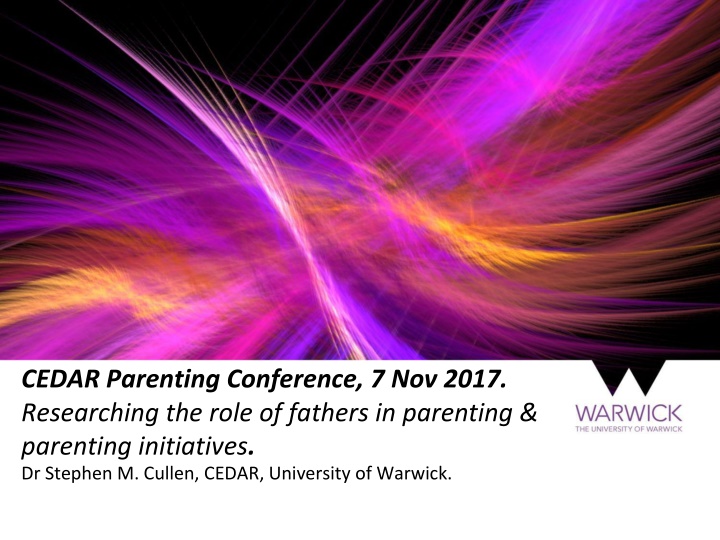 CEDAR Parenting Conference, 7 Nov 2017.
Researching the role of fathers in parenting & parenting initiatives.
Dr Stephen M. Cullen, CEDAR, University of Warwick.

WARWICK
THE UNIVERSITY OF WARWICK